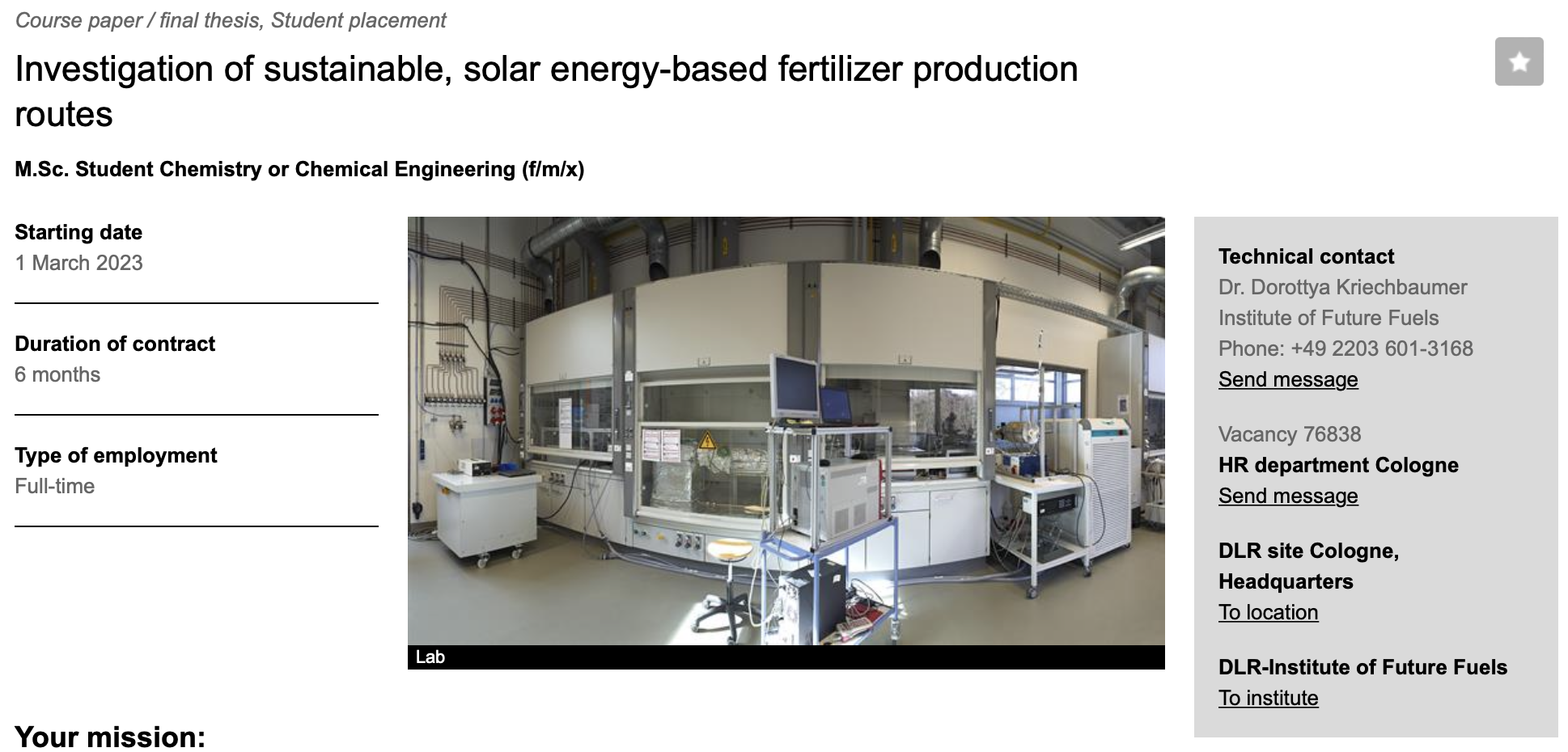 Course paper / final thesis, Student placement

Investigation of sustainable, solar energy-based fertilizer production routes

M.Sc. Student Chemistry or Chemical Engineering (f/m/x)

Starting date
1 March 2023

Duration of contract
6 months

Type of employment
Full-time

Lab

Technical contact
Dr. Dorottya Kriechbaumer
Institute of Future Fuels
Phone: +49 2203 601-3168
Send message

Vacancy 76838
HR department Cologne
Send message

DLR site Cologne, Headquarters
To location

DLR-Institute of Future Fuels
To institute

Your mission: